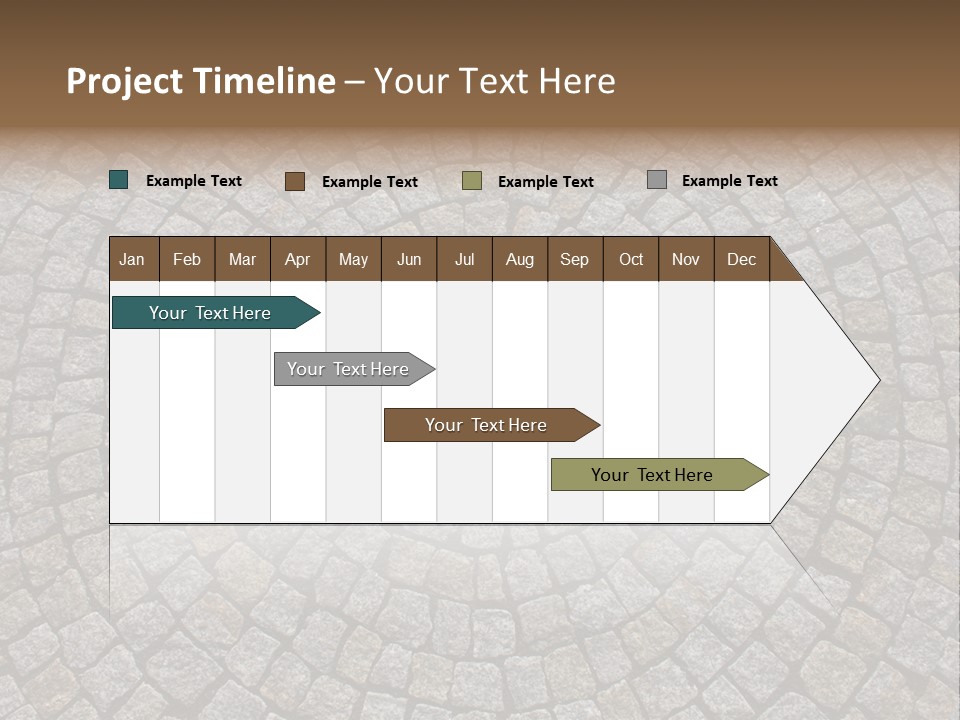 Project Timeline – Your Text Here

Example Text Example Text Example Text Example Text

| Jan | Feb | Mar | Apr | May | Jun | Jul | Aug | Sep | Oct | Nov | Dec |
|---|---|---|---|---|---|---|---|---|---|---|---|

Your Text Here

Your Text Here

Your Text Here

Your Text Here